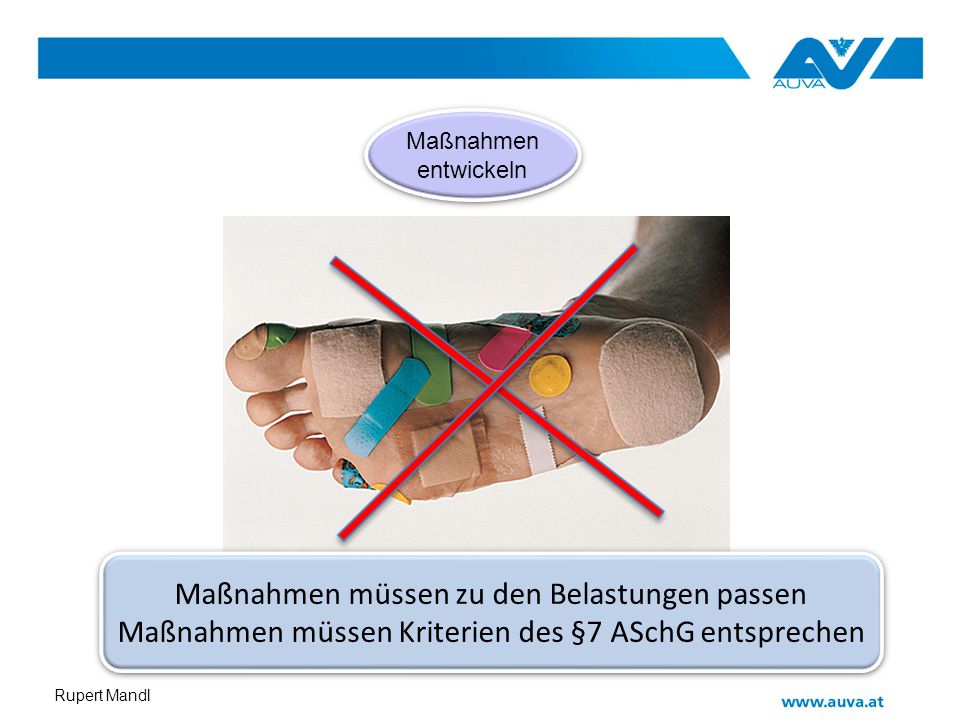 AUVA

Maßnahmen entwickeln

Maßnahmen müssen zu den Belastungen passen
Maßnahmen müssen Kriterien des §7 ASchG entsprechen

Rupert Mandl

www.auva.at